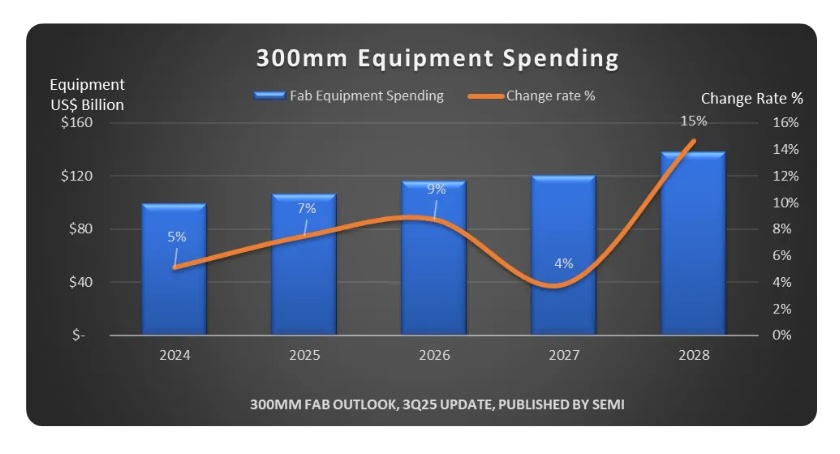 300mm Equipment Spending

Equipment US$ Billion

Fab Equipment Spending

Change rate %

Change Rate %

$160
$120
$80
$40
$-

16%
14%
12%
10%
8%
6%
4%
2%
0%

5%
7%
9%
4%
15%

2024
2025
2026
2027
2028

300MM FAB OUTLOOK, 3Q25 UPDATE, PUBLISHED BY SEMI